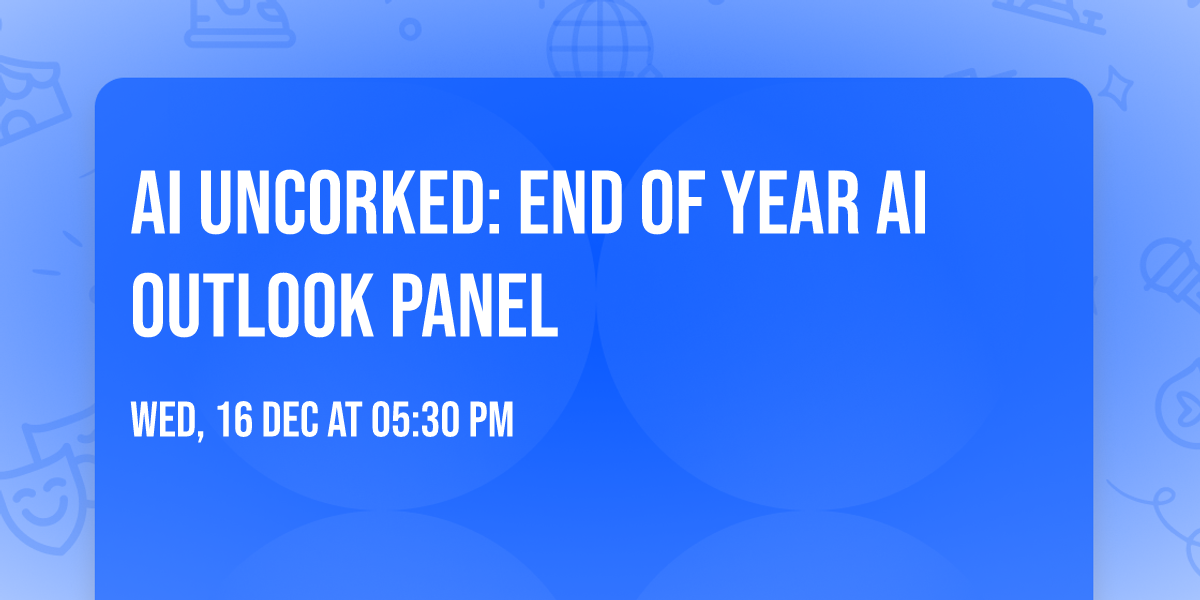 AI UNCORKED: END OF YEAR AI OUTLOOK PANEL

WED, 16 DEC AT 05:30 PM